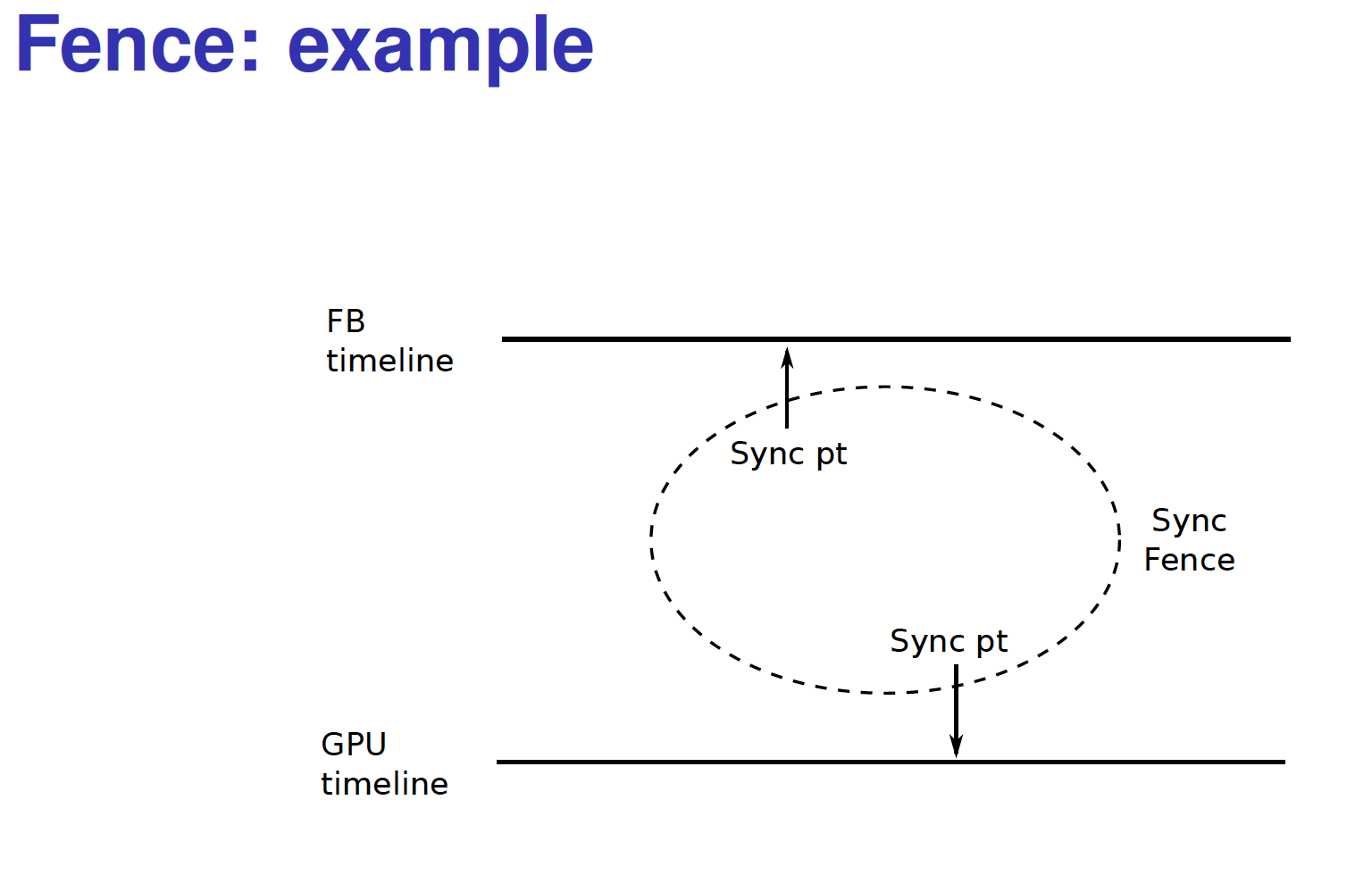 Fence: example

FB timeline

Sync pt

Sync Fence

Sync pt

GPU timeline